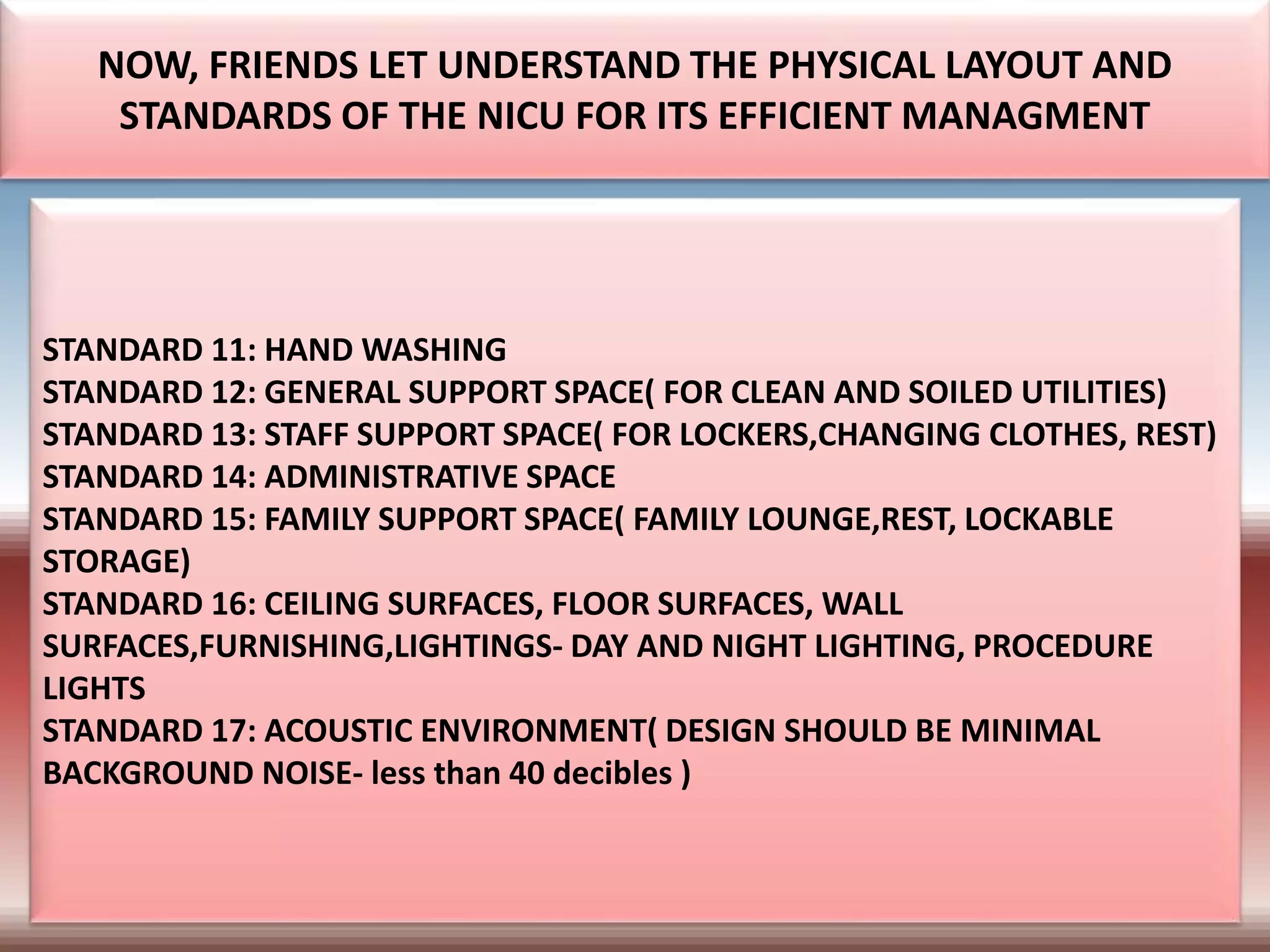 NOW, FRIENDS LET UNDERSTAND THE PHYSICAL LAYOUT AND STANDARDS OF THE NICU FOR ITS EFFICIENT MANAGMENT

STANDARD 11: HAND WASHING
STANDARD 12: GENERAL SUPPORT SPACE( FOR CLEAN AND SOILED UTILITIES)
STANDARD 13: STAFF SUPPORT SPACE( FOR LOCKERS,CHANGING CLOTHES, REST)
STANDARD 14: ADMINISTRATIVE SPACE
STANDARD 15: FAMILY SUPPORT SPACE( FAMILY LOUNGE,REST, LOCKABLE STORAGE)
STANDARD 16: CEILING SURFACES, FLOOR SURFACES, WALL SURFACES,FURNISHING,LIGHTINGS- DAY AND NIGHT LIGHTING, PROCEDURE LIGHTS
STANDARD 17: ACOUSTIC ENVIRONMENT( DESIGN SHOULD BE MINIMAL BACKGROUND NOISE- less than 40 decibles )